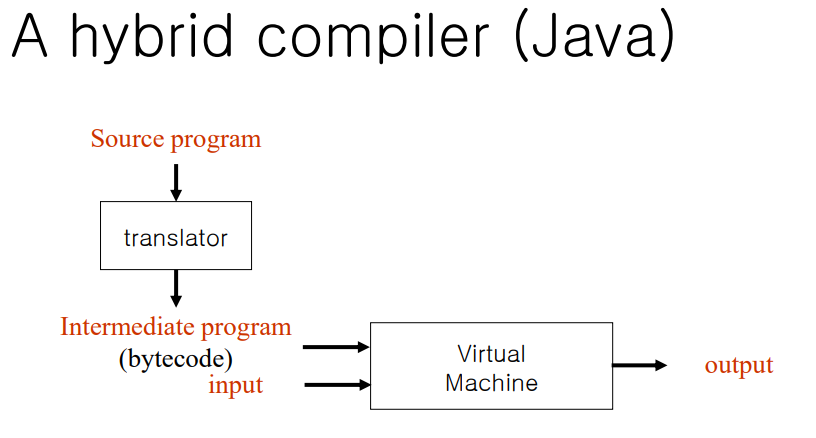 A hybrid compiler (Java)

Source program

translator

Intermediate program
(bytecode)
input

Virtual
Machine

output